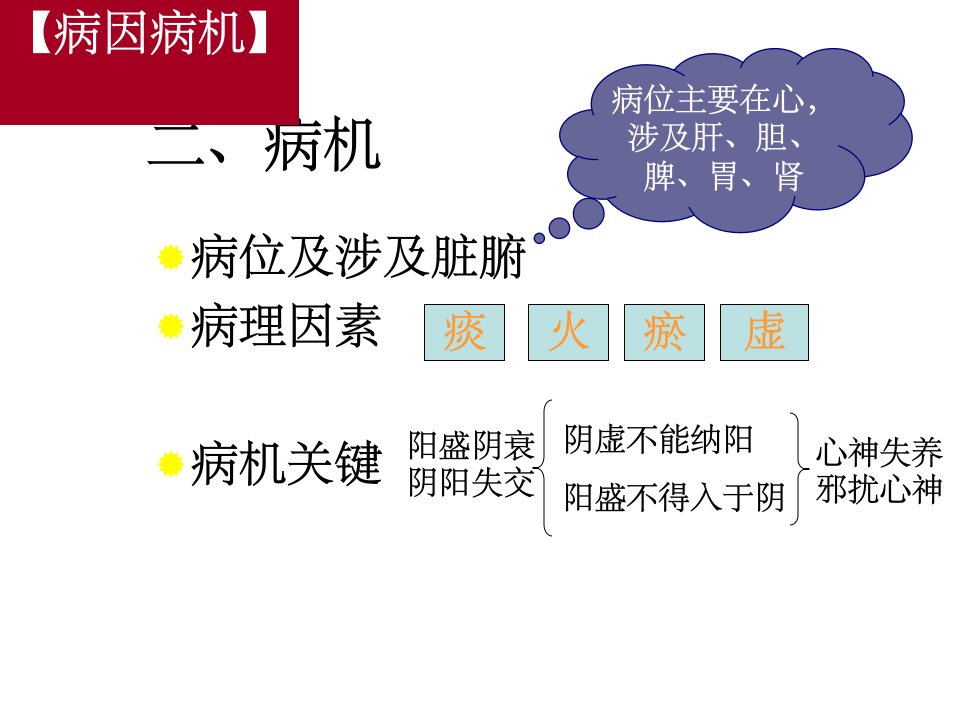 【病因病机】

二、病机

病位主要在心，涉及肝、胆、脾、胃、肾

病位及涉及脏腑

病理因素 痰 火 瘀 虚

病机关键 阳盛阴衰 阴阳失交 阴虚不能纳阳 阳盛不得入于阴 心神失养 邪扰心神